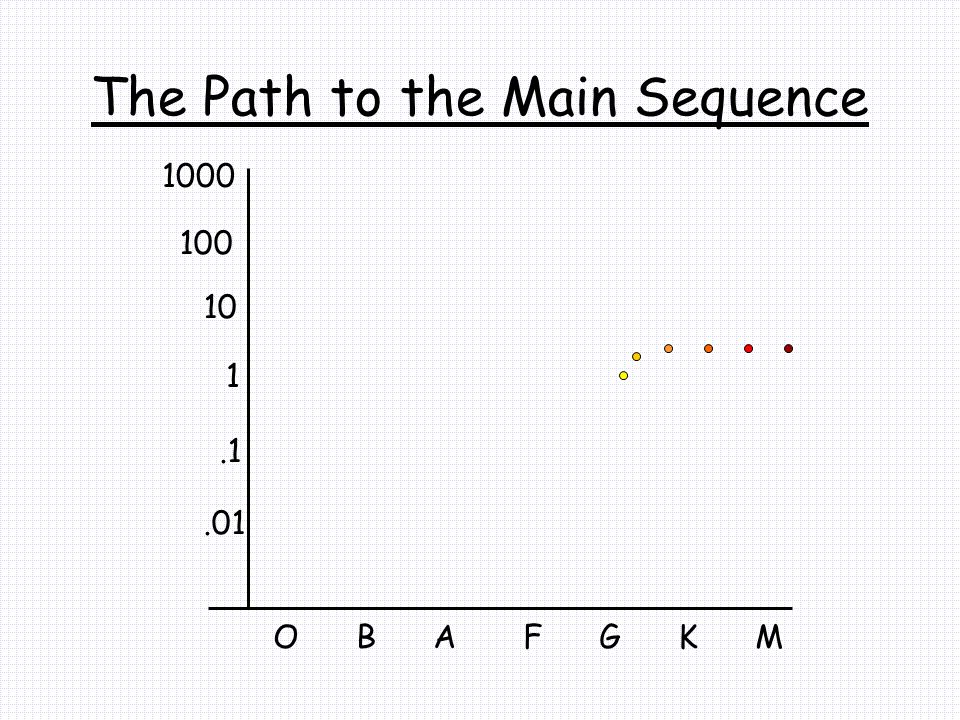 The Path to the Main Sequence

1000
100
10
1
.1
.01

O B A F G K M